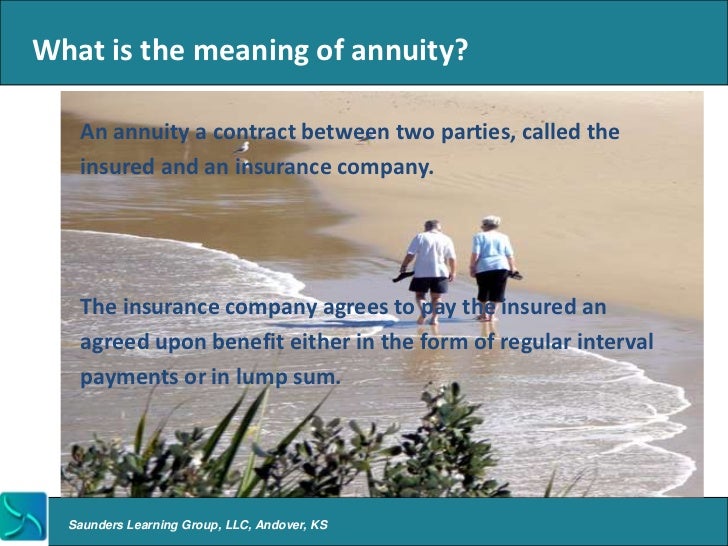 What is the meaning of annuity?

An annuity a contract between two parties, called the insured and an insurance company.

The insurance company agrees to pay the insured an agreed upon benefit either in the form of regular interval payments or in lump sum.

Saunders Learning Group, LLC, Andover, KS